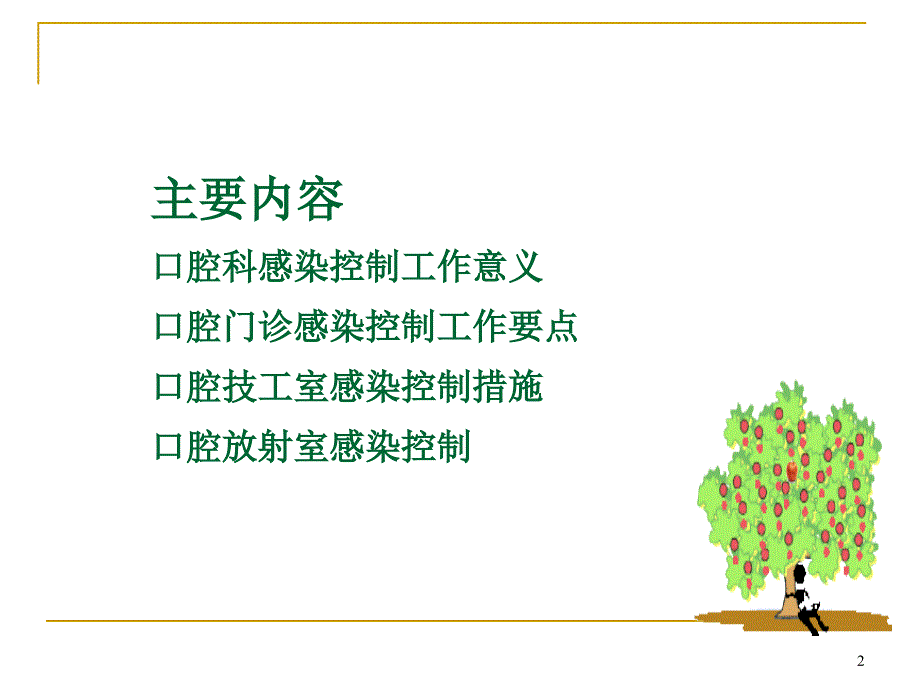 主要内容

口腔科感染控制工作意义

口腔门诊感染控制工作要点

口腔技工室感染控制措施

口腔放射室感染控制

2